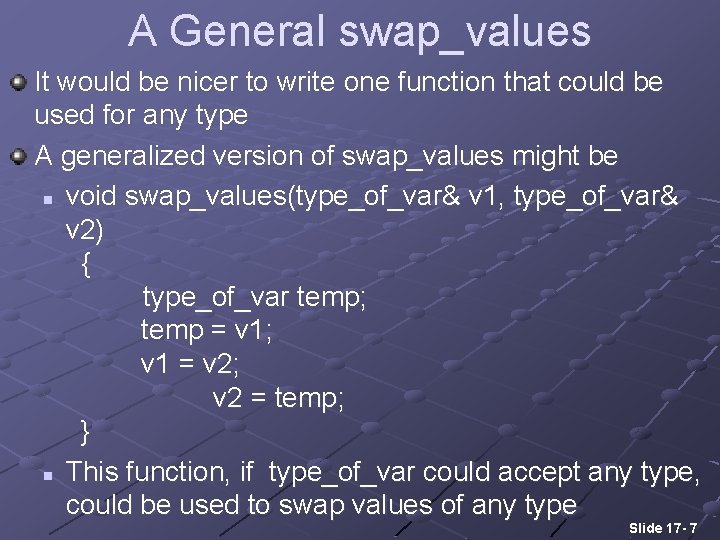 A General swap_values

It would be nicer to write one function that could be used for any type

A generalized version of swap_values might be

void swap_values(type_of_var& v1, type_of_var& v2)
{
type_of_var temp;
temp = v1;
v1 = v2;
v2 = temp;
}

This function, if type_of_var could accept any type, could be used to swap values of any type

Slide 17- 7